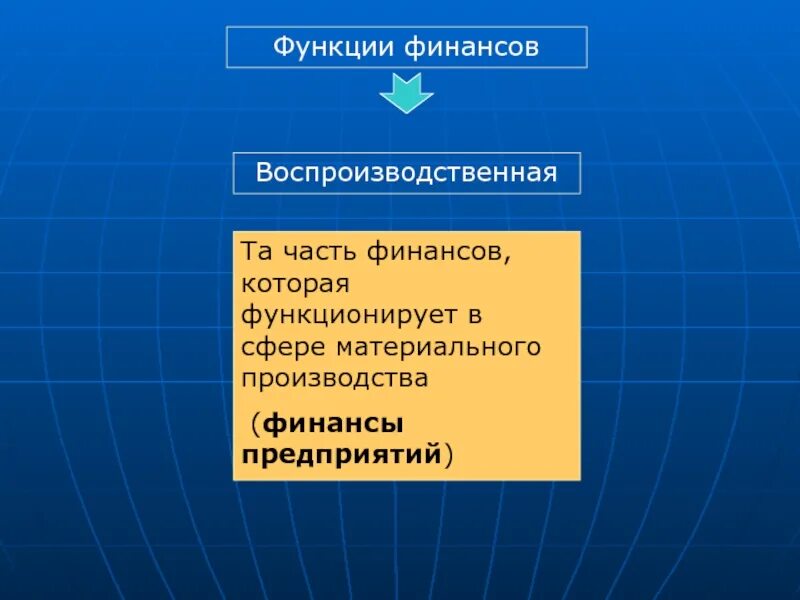 Функции финансов

Воспроизводственная

Та часть финансов, которая функционирует в сфере материального производства

(финансы предприятий)